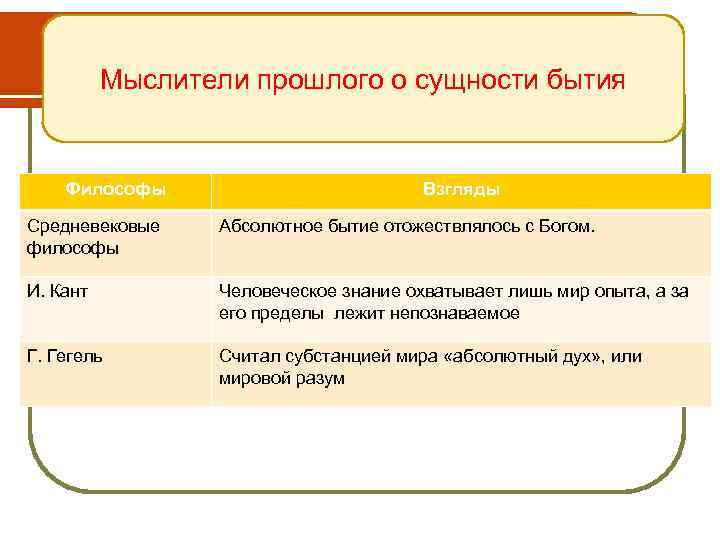 Мыслители прошлого о сущности бытия

| Философы | Взгляды |
|---|---|
| Средневековые философы | Абсолютное бытие отожествлялось с Богом. |
| И. Кант | Человеческое знание охватывает лишь мир опыта, а за его пределы лежит непознаваемое |
| Г. Гегель | Считал субстанцией мира «абсолютный дух», или мировой разум |